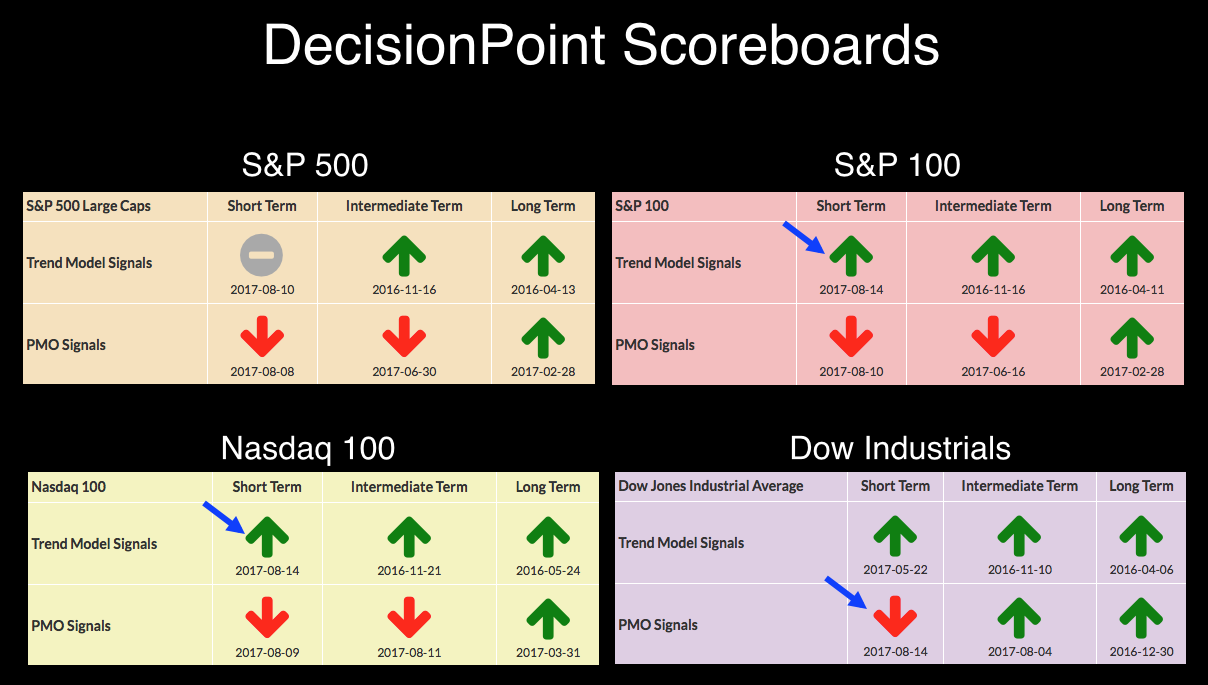 DecisionPoint Scoreboards

S&P 500

| S&P 500 Large Caps | Short Term | Intermediate Term | Long Term |
|---|---|---|---|
| Trend Model Signals | 2017-08-10 | 2016-11-16 | 2016-04-13 |
| PMO Signals | 2017-08-08 | 2017-06-30 | 2017-02-28 |

S&P 100

| S&P 100 | Short Term | Intermediate Term | Long Term |
|---|---|---|---|
| Trend Model Signals | 2017-08-14 | 2016-11-16 | 2016-04-11 |
| PMO Signals | 2017-08-10 | 2017-06-16 | 2017-02-28 |

Nasdaq 100

| Nasdaq 100 | Short Term | Intermediate Term | Long Term |
|---|---|---|---|
| Trend Model Signals | 2017-08-14 | 2016-11-21 | 2016-05-24 |
| PMO Signals | 2017-08-09 | 2017-08-11 | 2017-03-31 |

Dow Industrials

| Dow Jones Industrial Average | Short Term | Intermediate Term | Long Term |
|---|---|---|---|
| Trend Model Signals | 2017-05-22 | 2016-11-10 | 2016-04-06 |
| PMO Signals | 2017-08-14 | 2017-08-04 | 2016-12-30 |